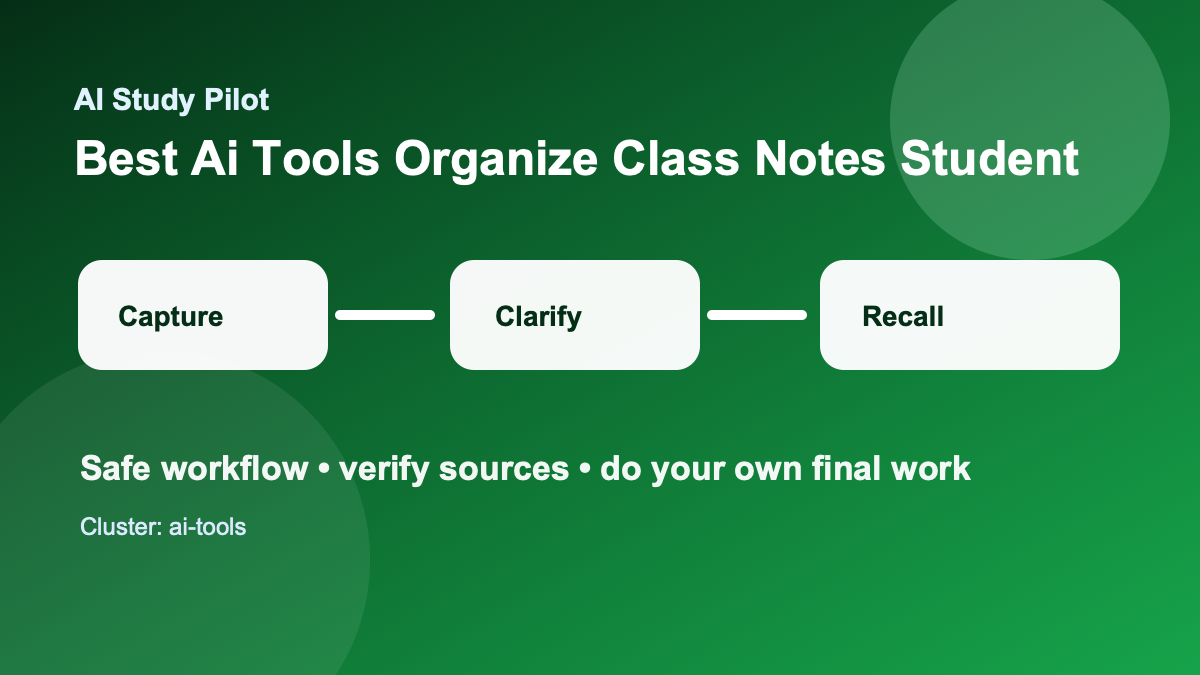 AI Study Pilot

Best Ai Tools Organize Class Notes Student

Capture

Clarify

Recall

Safe workflow • verify sources • do your own final work

Cluster: ai-tools